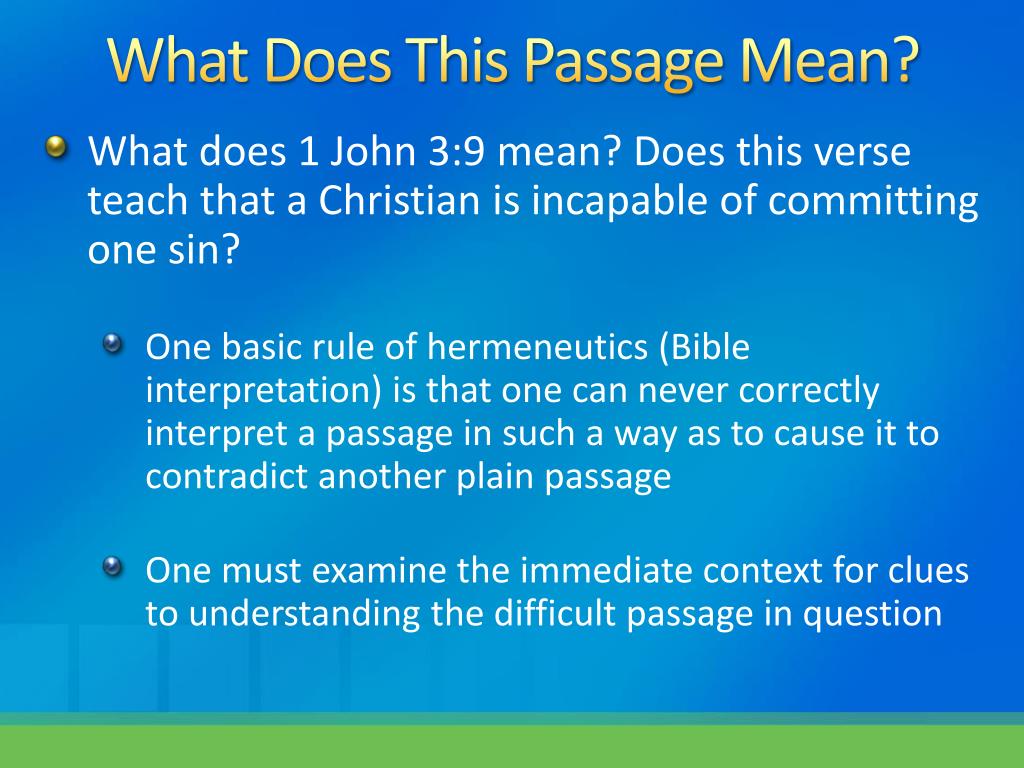 What Does This Passage Mean?

What does 1 John 3:9 mean? Does this verse teach that a Christian is incapable of committing one sin?

One basic rule of hermeneutics (Bible interpretation) is that one can never correctly interpret a passage in such a way as to cause it to contradict another plain passage

One must examine the immediate context for clues to understanding the difficult passage in question